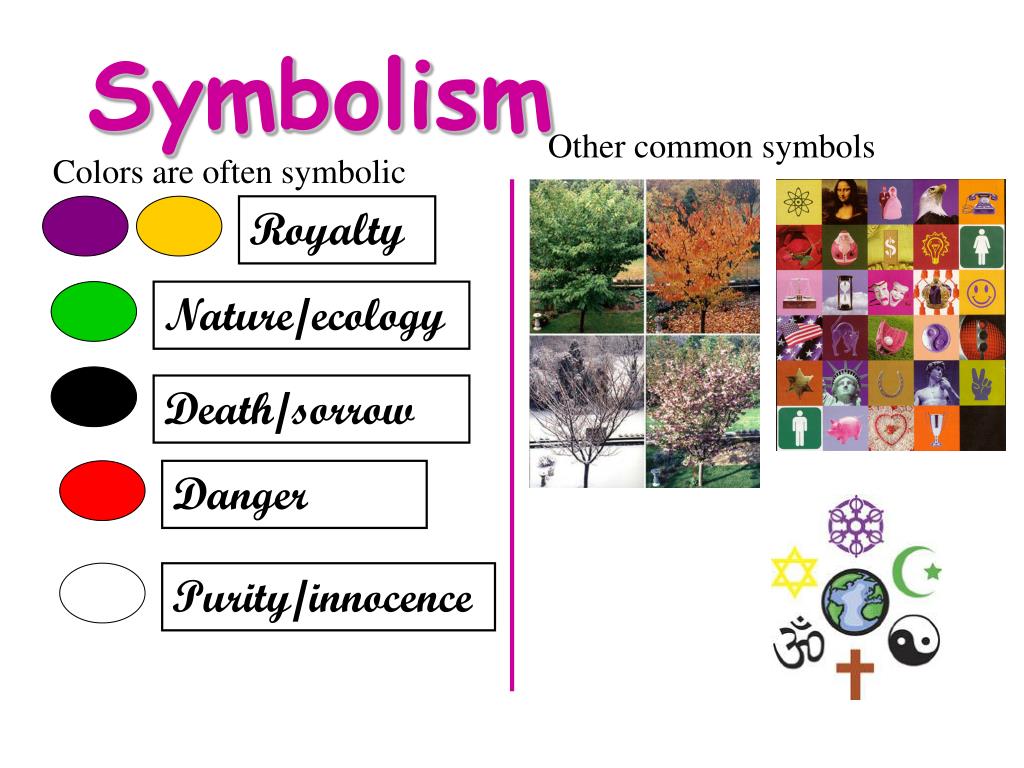 Symbolism

Colors are often symbolic

Royalty

Nature/ecology

Death/sorrow

Danger

Purity/innocence

Other common symbols